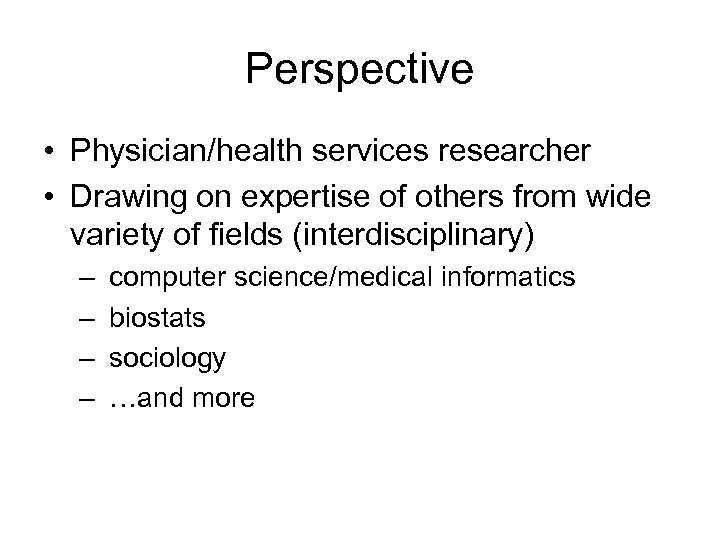 Perspective

• Physician/health services researcher
• Drawing on expertise of others from wide variety of fields (interdisciplinary)
– computer science/medical informatics
– biostats
– sociology
– …and more